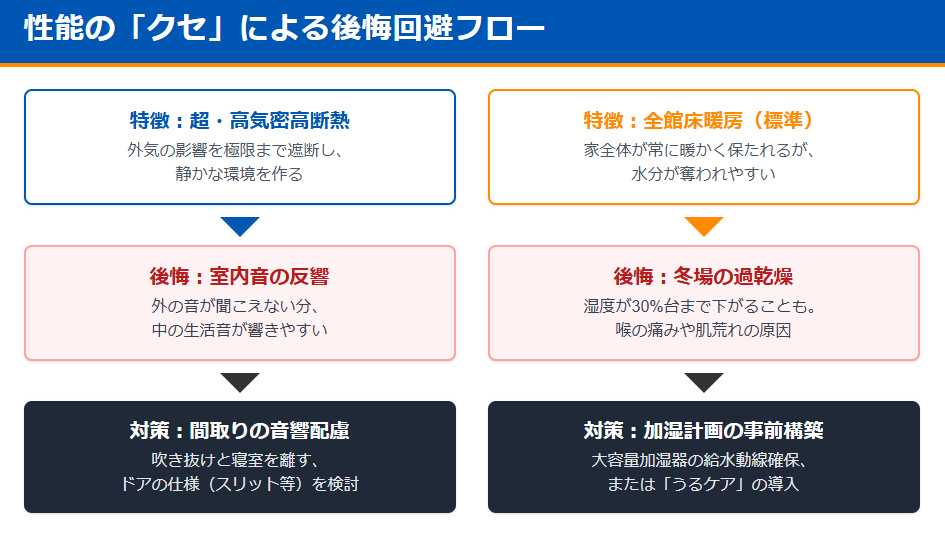 性能の「クセ」による後悔回避フロー

特徴：超・高気密高断熱
外気の影響を極限まで遮断し、静かな環境を作る

後悔：室内音の反響
外の音が聞こえない分、中の生活音が響きやすい

対策：間取りの音響配慮
吹き抜けと寝室を離す、ドアの仕様（スリット等）を検討

特徴：全館床暖房（標準）
家全体が常に暖かく保たれるが、水分が奪われやすい

後悔：冬場の過乾燥
湿度が30%台まで下がることも。喉の痛みや肌荒れの原因

対策：加湿計画の事前構築
大容量加湿器の給水動線確保、または「うるケア」の導入